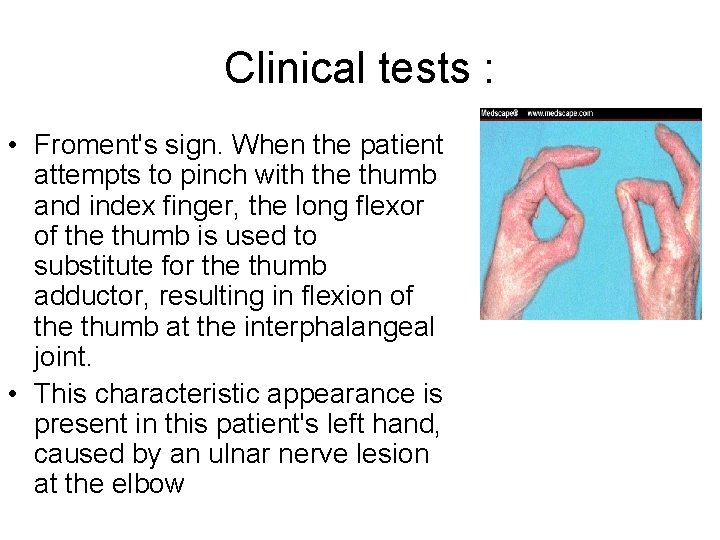 Clinical tests :

• Froment's sign. When the patient attempts to pinch with the thumb and index finger, the long flexor of the thumb is used to substitute for the thumb adductor, resulting in flexion of the thumb at the interphalangeal joint.

• This characteristic appearance is present in this patient's left hand, caused by an ulnar nerve lesion at the elbow

Medscape® www.medscape.com